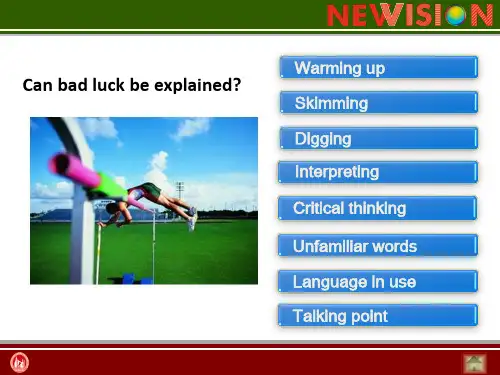 NEWVISION

Can bad luck be explained?

Warming up

Skimming

Digging

Interpreting

Critical thinking

Unfamiliar words

Language in use

Talking point